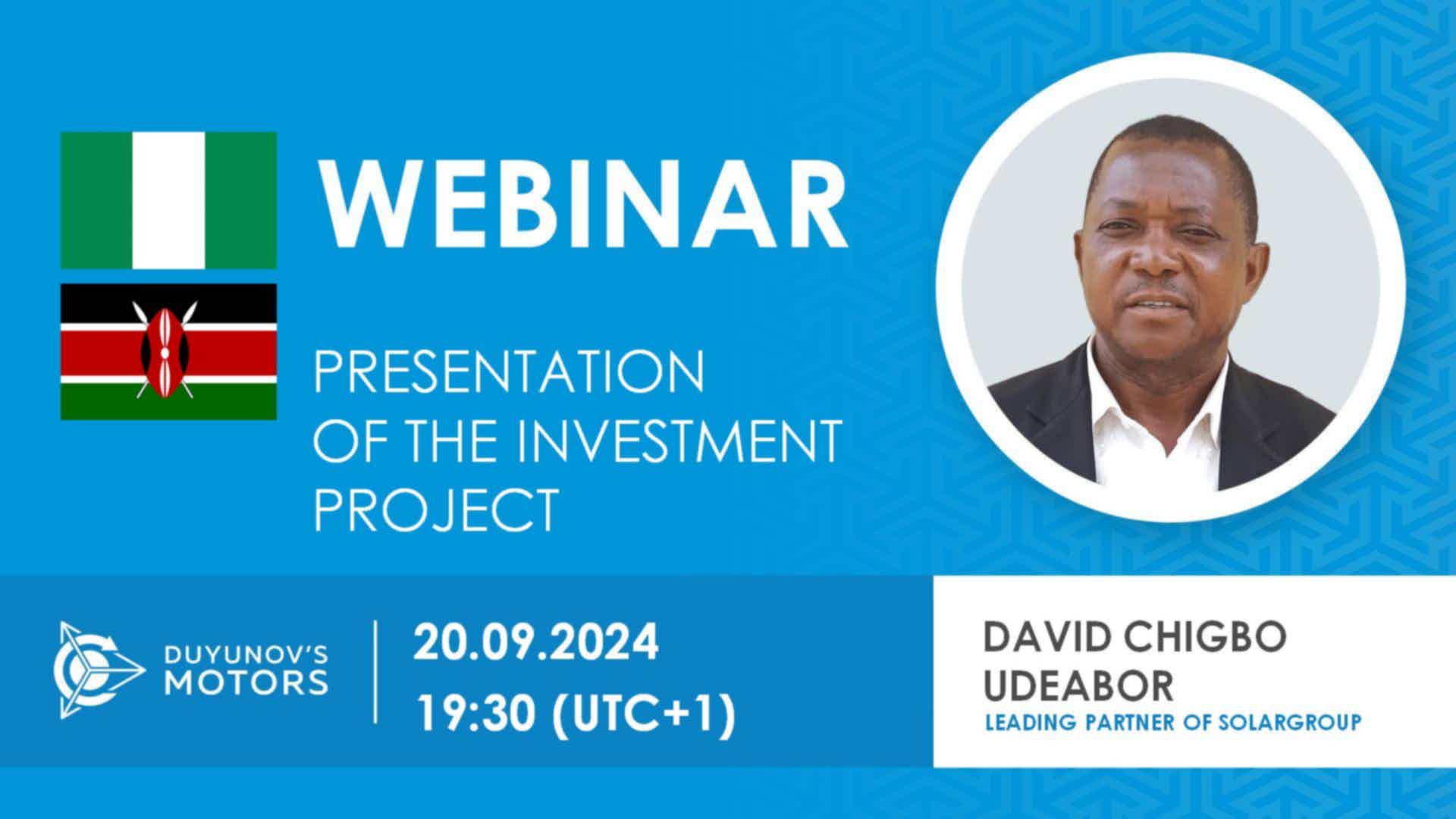 WEBINAR

PRESENTATION OF THE INVESTMENT PROJECT

DUYUNOV'S MOTORS

20.09.2024
19:30 (UTC+1)

DAVID CHIGBO UDEABOR
LEADING PARTNER OF SOLARGROUP